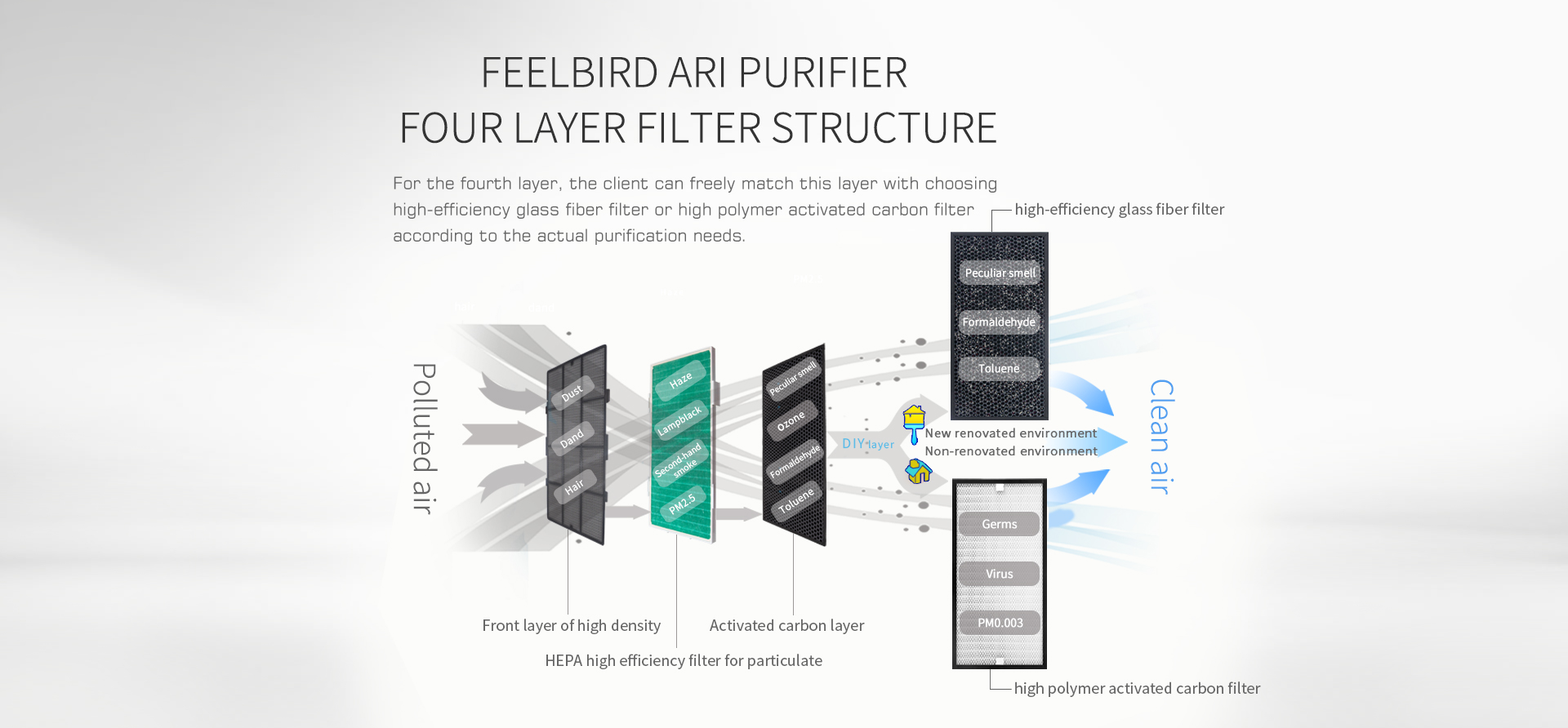 FEELBIRD ARI PURIFIER
FOUR LAYER FILTER STRUCTURE

For the fourth layer, the client can freely match this layer with choosing high-efficiency glass fiber filter or high polymer activated carbon filter according to the actual purification needs.

high-efficiency glass fiber filter

Peculiar smell
Formaldehyde
Toluene

Polluted air

Dust
Dand
Hair

Haze
Lampblack
Second-hand smoke
PM2.5

Peculiar smell
Ozone
Formaldehyde
Toluene

DIY layer

New renovated environment
Non-renovated environment

Clean air

Germs
Virus
PM0.003

Front layer of high density
Activated carbon layer
HEPA high efficiency filter for particulate

high polymer activated carbon filter